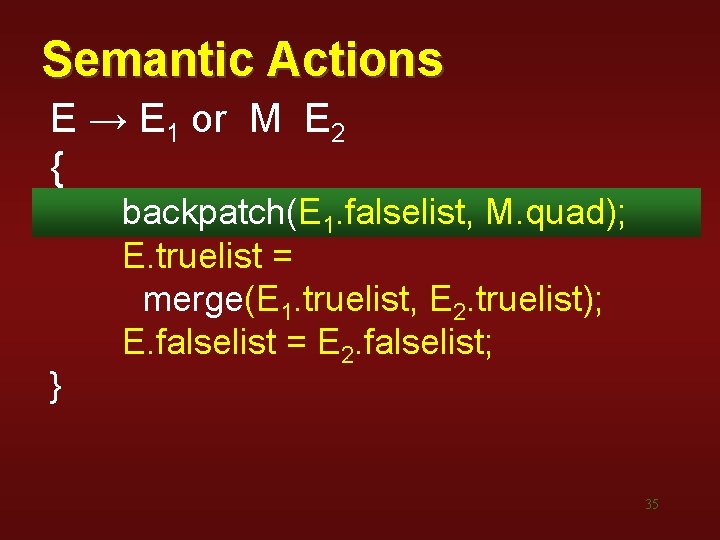 Semantic Actions

$E \rightarrow E_1$ or M $E_2$

{

backpatch($E_1$.falselist, M.quad);

E.truelist =

merge($E_1$.truelist, $E_2$.truelist);

E.falselist = $E_2$.falselist;

}

35